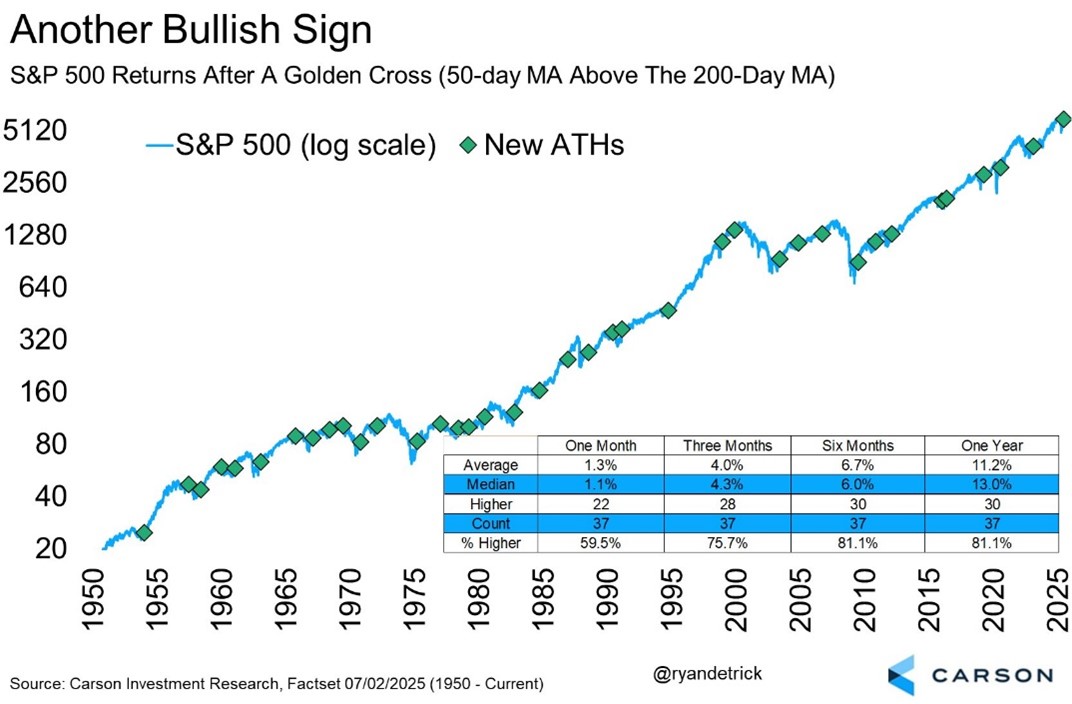 Another Bullish Sign
S&P 500 Returns After A Golden Cross (50-day MA Above The 200-Day MA)

S&P 500 (log scale) New ATHs

5120
2560
1280
640
320
160
80
40
20

| | One Month | Three Months | Six Months | One Year |
|---|---|---|---|---|
| Average | 1.3% | 4.0% | 6.7% | 11.2% |
| Median | 1.1% | 4.3% | 6.0% | 13.0% |
| Higher | 22 | 28 | 30 | 30 |
| Count | 37 | 37 | 37 | 37 |
| % Higher | 59.5% | 75.7% | 81.1% | 81.1% |

1950 1955 1960 1965 1970 1975 1980 1985 1990 1995 2000 2005 2010 2015 2020 2025

Source: Carson Investment Research, Factset 07/02/2025 (1950 - Current)

@ryandetrick

CARSON